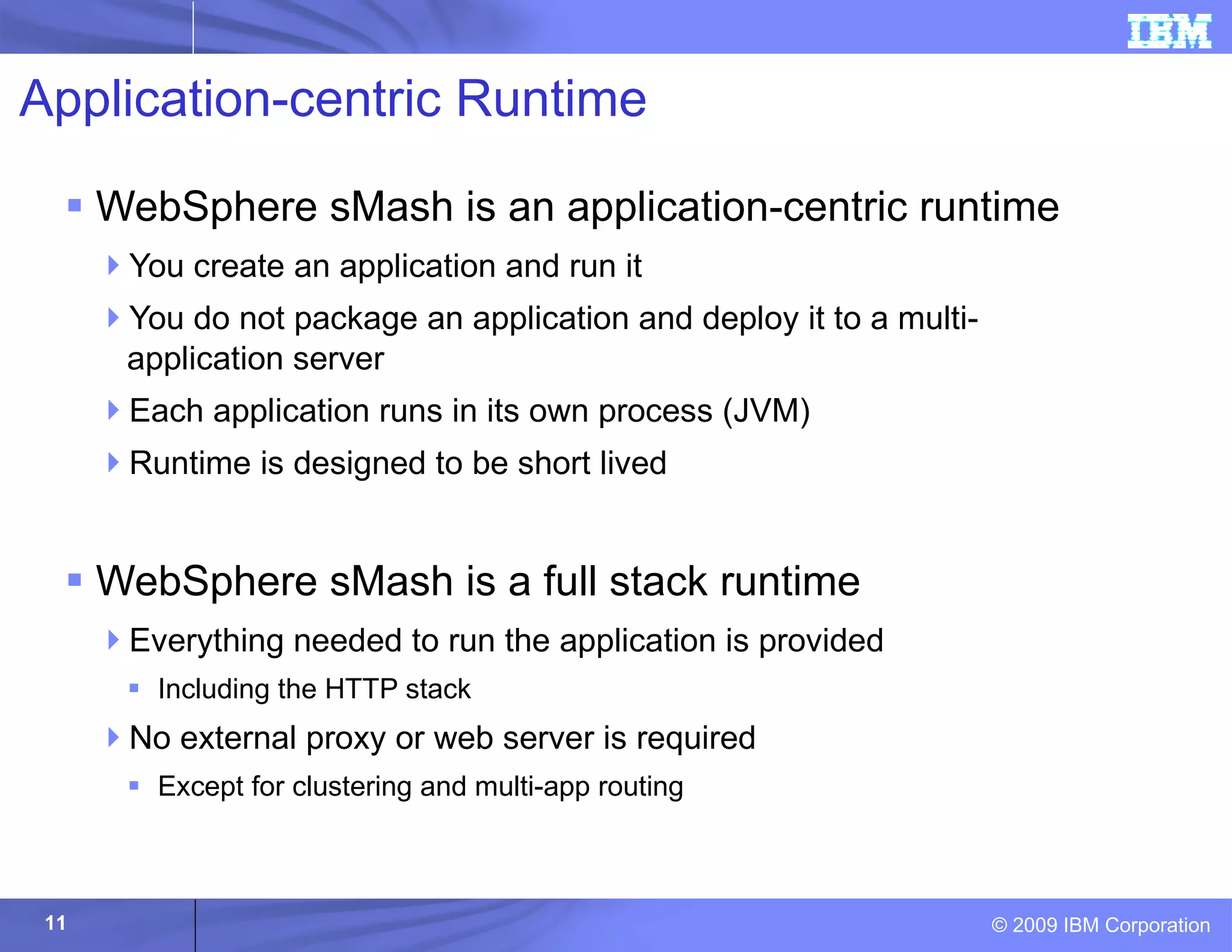 IBM

Application-centric Runtime

WebSphere sMash is an application-centric runtime

You create an application and run it

You do not package an application and deploy it to a multi-application server

Each application runs in its own process (JVM)

Runtime is designed to be short lived

WebSphere sMash is a full stack runtime

Everything needed to run the application is provided

Including the HTTP stack

No external proxy or web server is required

Except for clustering and multi-app routing

11

© 2009 IBM Corporation